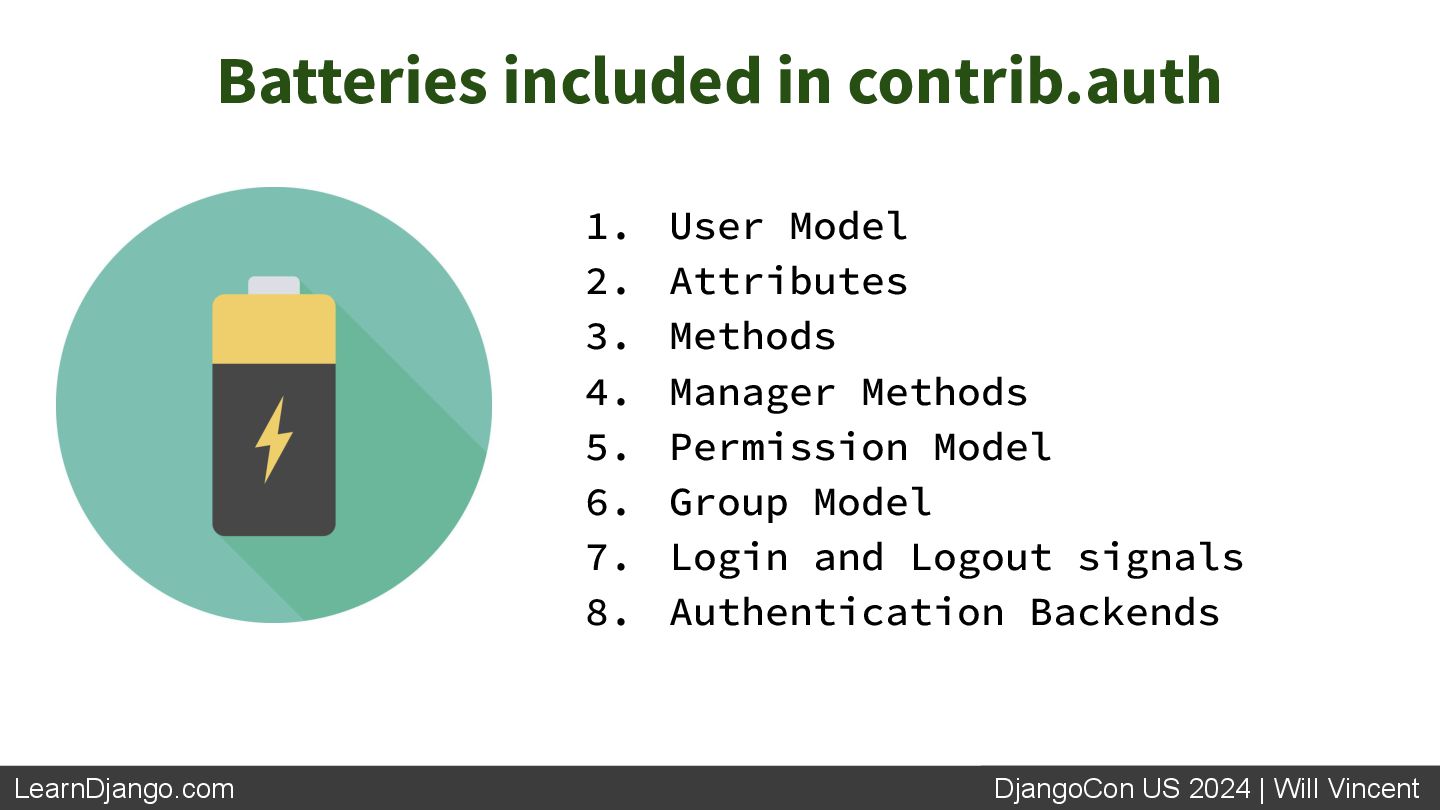 Batteries included in contrib.auth

1. User Model
2. Attributes
3. Methods
4. Manager Methods
5. Permission Model
6. Group Model
7. Login and Logout signals
8. Authentication Backends

LearnDjango.com

DjangoCon US 2024 | Will Vincent